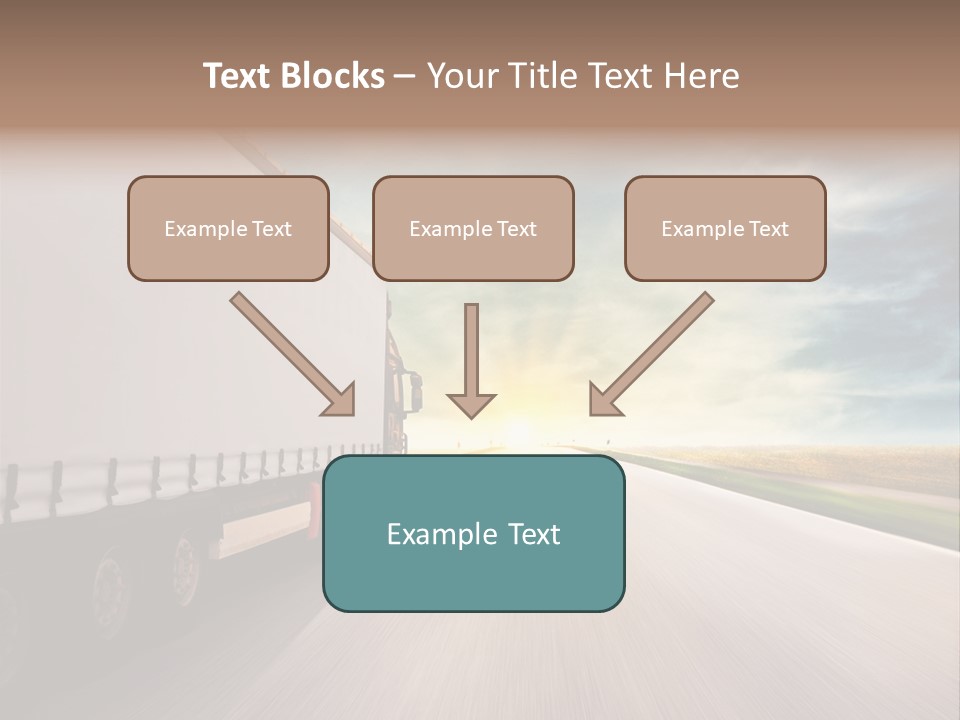 Text Blocks – Your Title Text Here

Example Text

Example Text

Example Text

Example Text